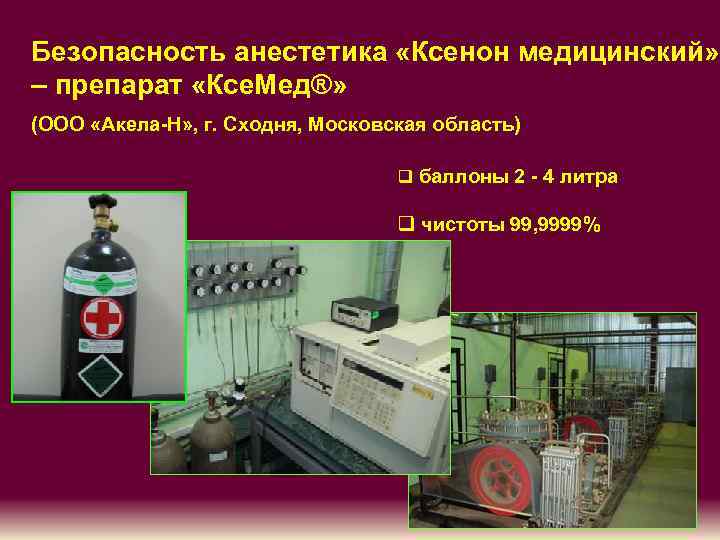 Безопасность анестетика «Ксенон медицинский» – препарат «КсеМед®»

(ООО «Акела-Н», г. Сходня, Московская область)

❑ баллоны 2 - 4 литра

❑ чистоты 99,9999%